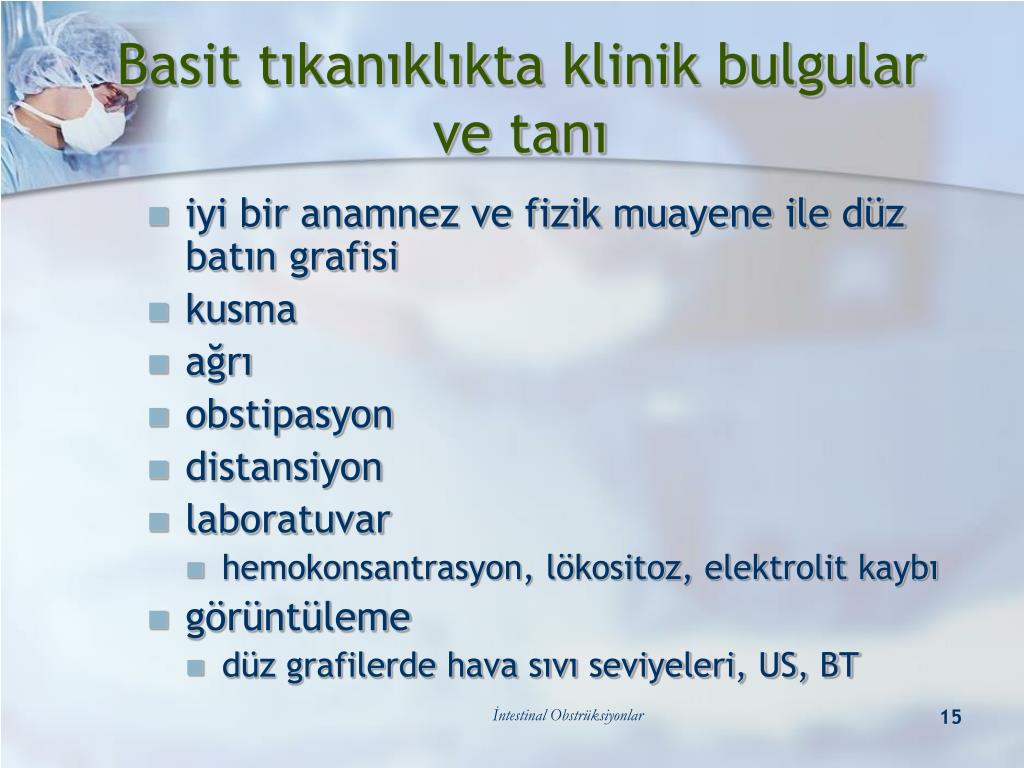 Basit tıkanıklıkta klinik bulgular ve tanı

- iyi bir anamnez ve fizik muayene ile düz batın grafisi
- kusma
- ağrı
- obstipasyon
- distansiyon
- laboratuvar
  - hemokonsantrasyon, lökositoz, elektrolit kaybı
- görüntüleme
  - düz grafilerde hava sıvı seviyeleri, US, BT

İntestinal Obstrüksiyonlar

15